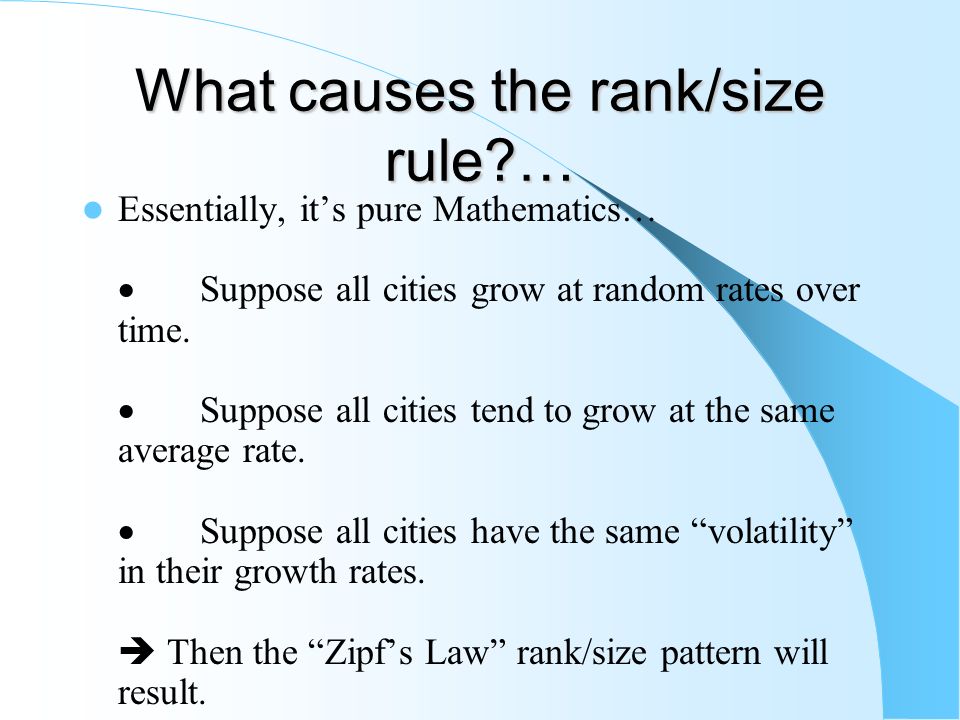 What causes the rank/size rule?…

Essentially, it’s pure Mathematics…

• Suppose all cities grow at random rates over time.

• Suppose all cities tend to grow at the same average rate.

• Suppose all cities have the same “volatility” in their growth rates.

➔ Then the “Zipf’s Law” rank/size pattern will result.